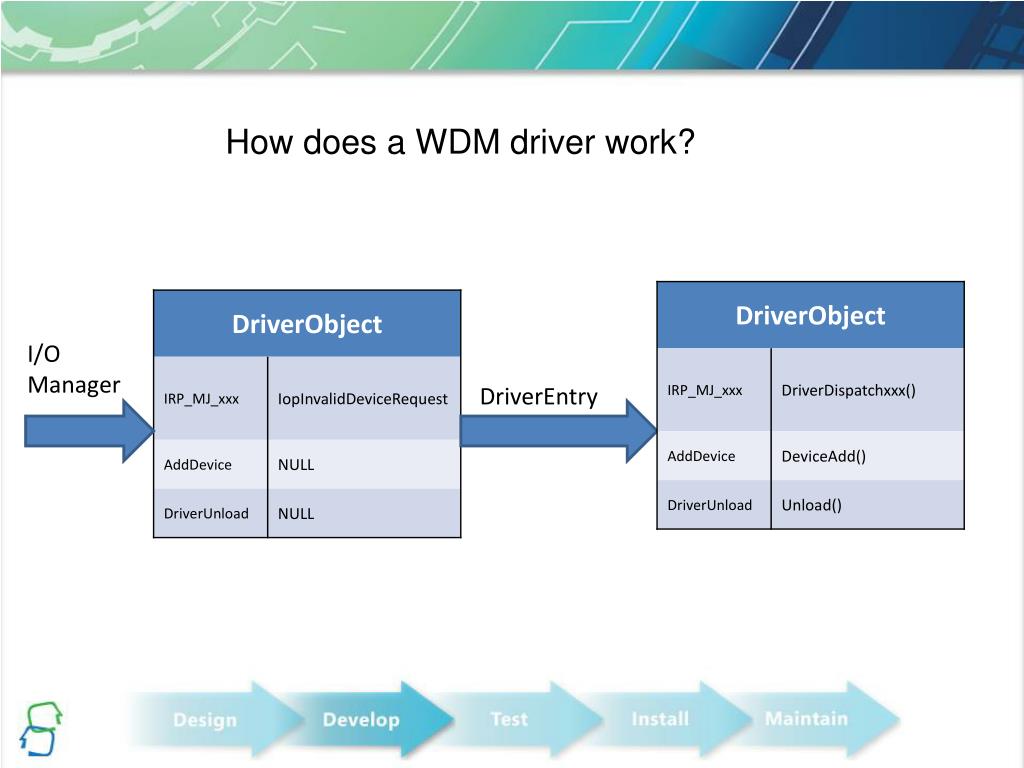 How does a WDM driver work?

I/O Manager

| DriverObject | |
|---|---|
| IRP_MJ_xxx | IopInvalidDeviceRequest |
| AddDevice | NULL |
| DriverUnload | NULL |

DriverEntry

| DriverObject | |
|---|---|
| IRP_MJ_xxx | DriverDispatchxxx() |
| AddDevice | DeviceAdd() |
| DriverUnload | Unload() |

Design Develop Test Install Maintain